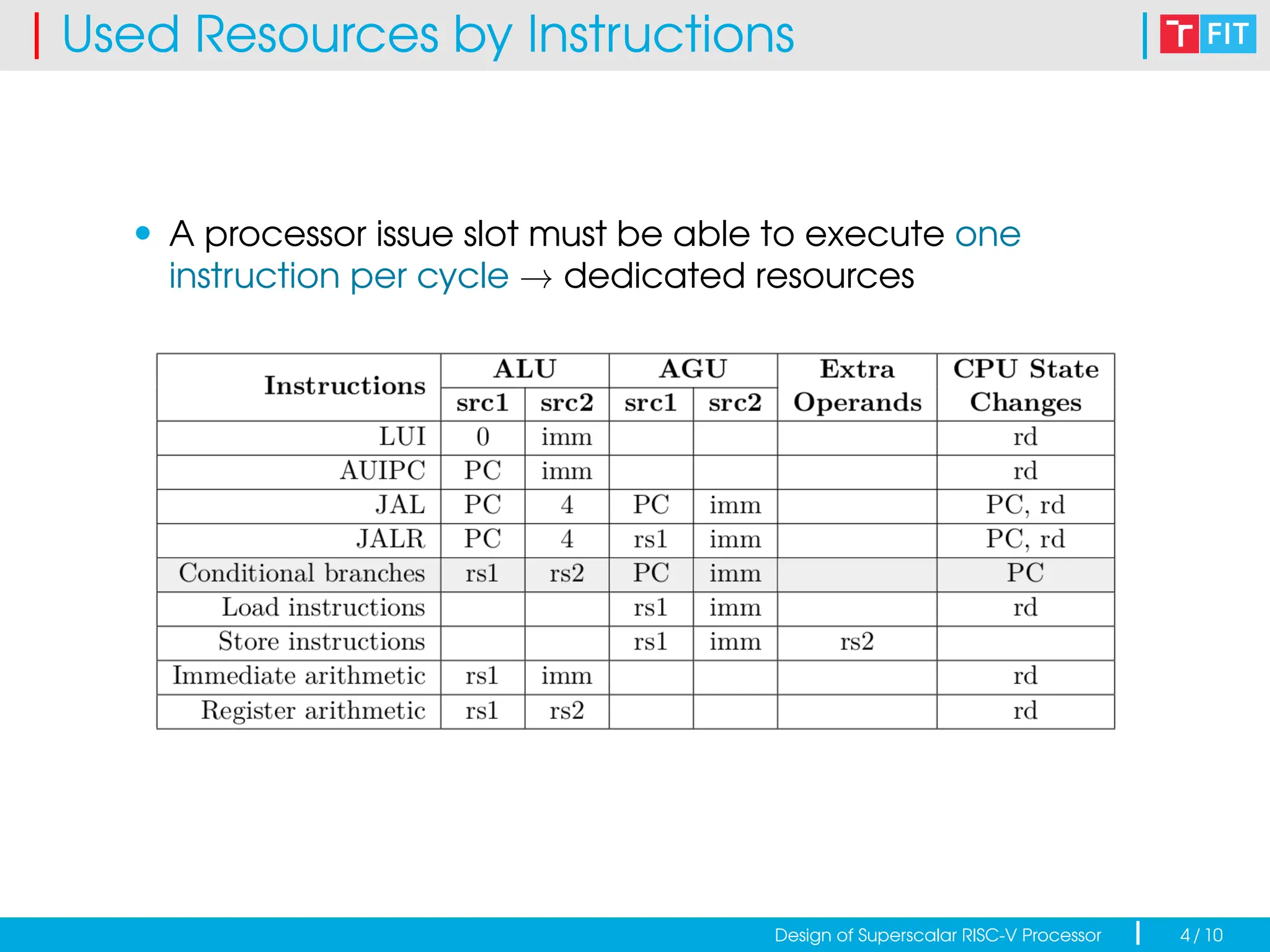 Used Resources by Instructions

T FIT

• A processor issue slot must be able to execute one instruction per cycle → dedicated resources

| Instructions | ALU src1 | ALU src2 | AGU src1 | AGU src2 | Extra Operands | CPU State Changes |
|---|---|---|---|---|---|---|
| LUI | 0 | imm | | | | rd |
| AUIPC | PC | imm | | | | rd |
| JAL | PC | 4 | PC | imm | | PC, rd |
| JALR | PC | 4 | rs1 | imm | | PC, rd |
| Conditional branches | rs1 | rs2 | PC | imm | | PC |
| Load instructions | | | rs1 | imm | | rd |
| Store instructions | | | rs1 | imm | rs2 | |
| Immediate arithmetic | rs1 | imm | | | | rd |
| Register arithmetic | rs1 | rs2 | | | | rd |

Design of Superscalar RISC-V Processor 4 / 10